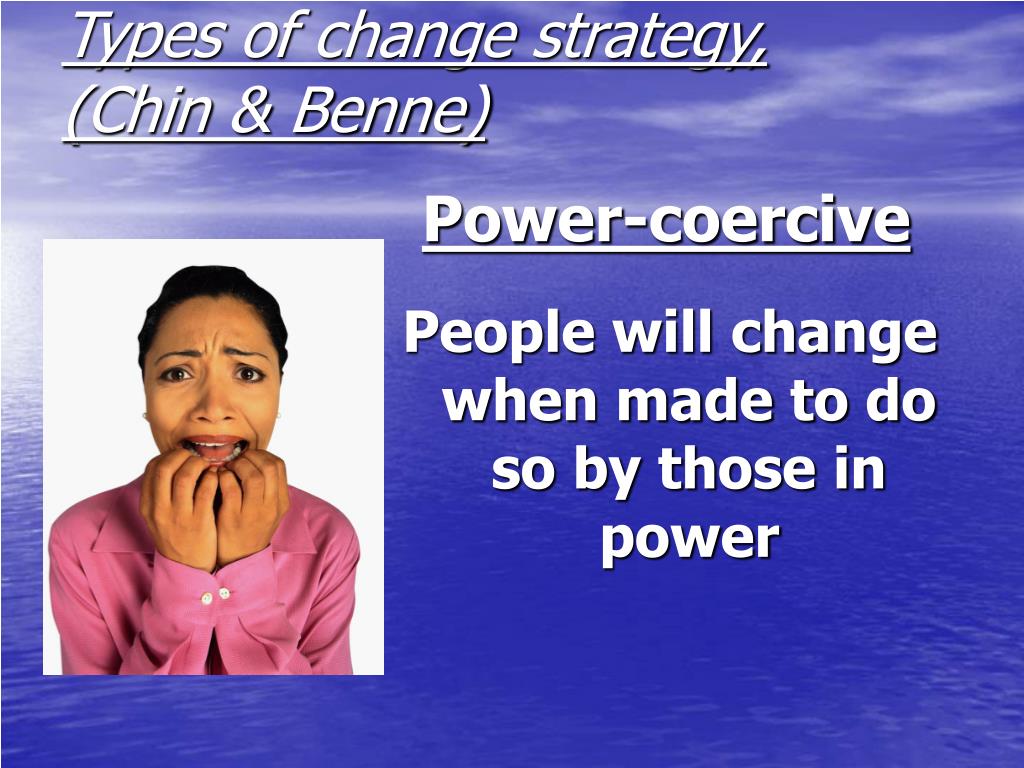 Types of change strategy, (Chin & Benne)

Power-coercive

People will change when made to do so by those in power